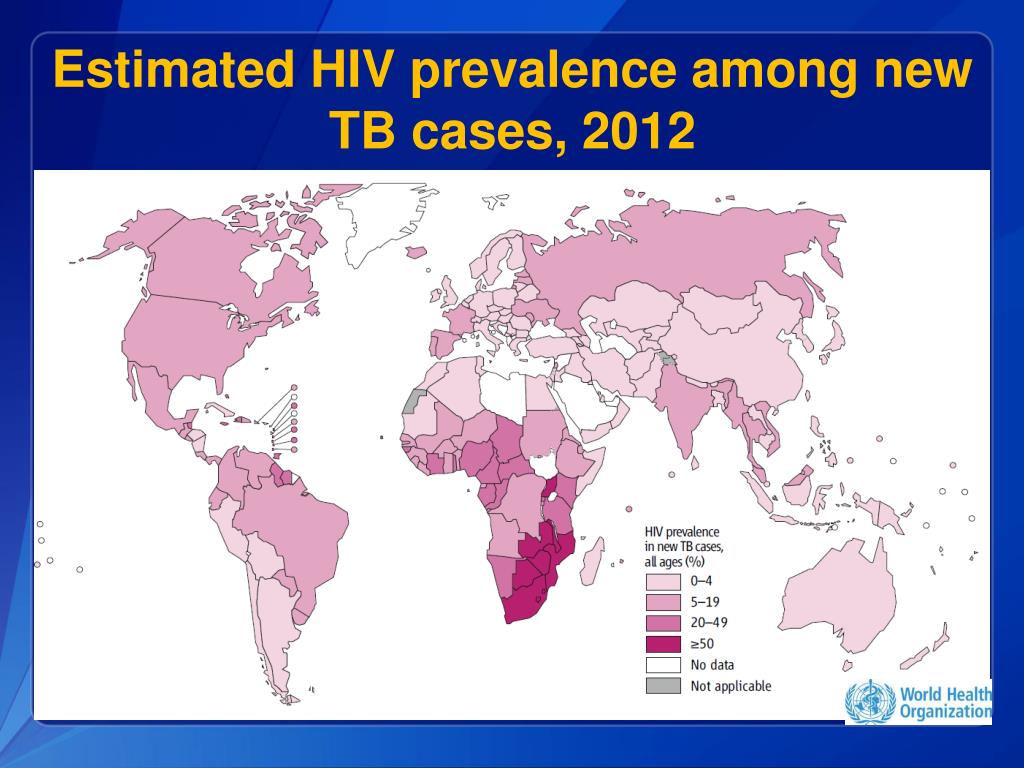 Estimated HIV prevalence among new TB cases, 2012

HIV prevalence in new TB cases, all ages (%)

0–4
5–19
20–49
≥50
No data
Not applicable

World Health Organization